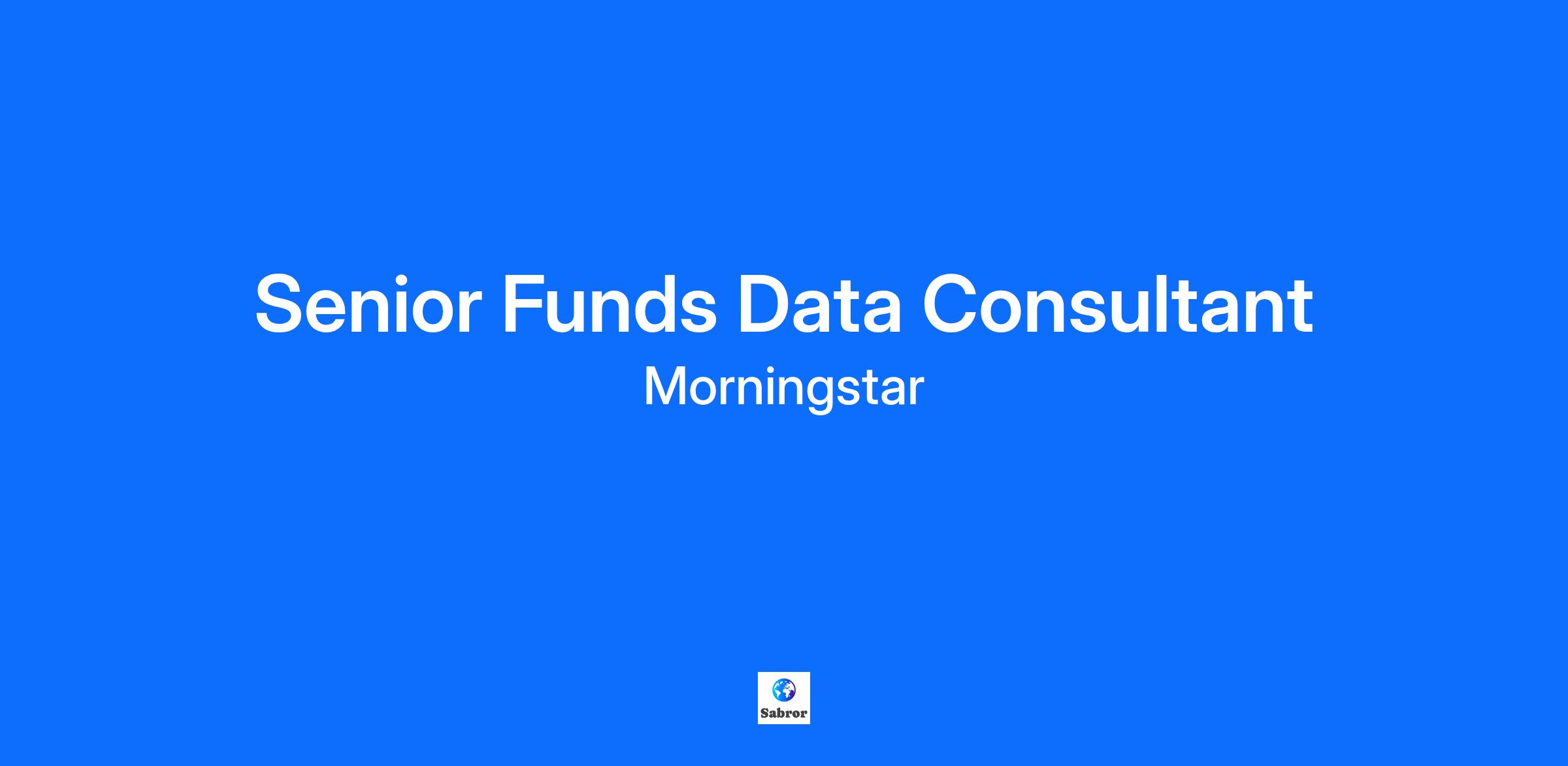 Senior Funds Data Consultant
Morningstar

Sabror